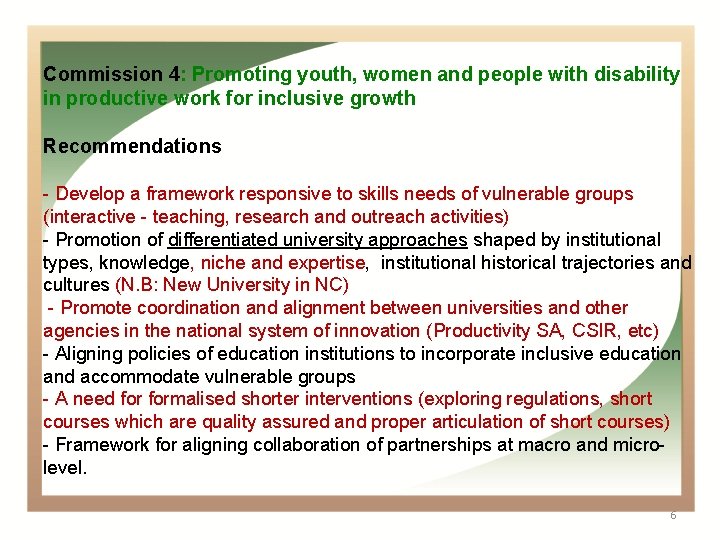 Commission 4: Promoting youth, women and people with disability in productive work for inclusive growth

Recommendations

- Develop a framework responsive to skills needs of vulnerable groups (interactive - teaching, research and outreach activities)
- Promotion of differentiated university approaches shaped by institutional types, knowledge, niche and expertise, institutional historical trajectories and cultures (N.B: New University in NC)
- Promote coordination and alignment between universities and other agencies in the national system of innovation (Productivity SA, CSIR, etc)
- Aligning policies of education institutions to incorporate inclusive education and accommodate vulnerable groups
- A need for formalised shorter interventions (exploring regulations, short courses which are quality assured and proper articulation of short courses)
- Framework for aligning collaboration of partnerships at macro and micro-level.

6